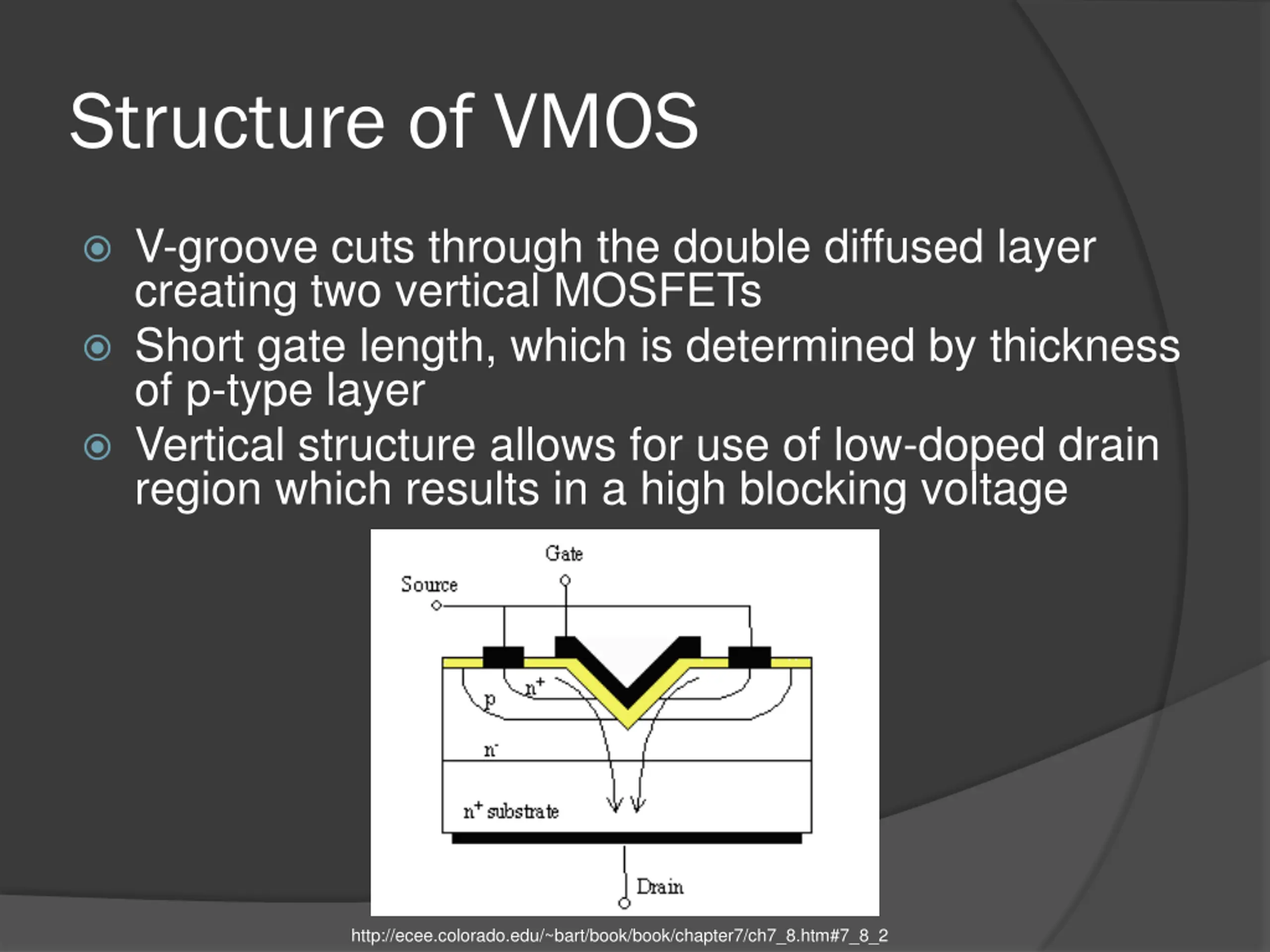 Structure of VMOS

V-groove cuts through the double diffused layer creating two vertical MOSFETs

Short gate length, which is determined by thickness of p-type layer

Vertical structure allows for use of low-doped drain region which results in a high blocking voltage

Gate

Source

$n^+$

p

$n^-$

$n^+$ substrate

Drain

http://ecee.colorado.edu/~bart/book/book/chapter7/ch7_8.htm#7_8_2